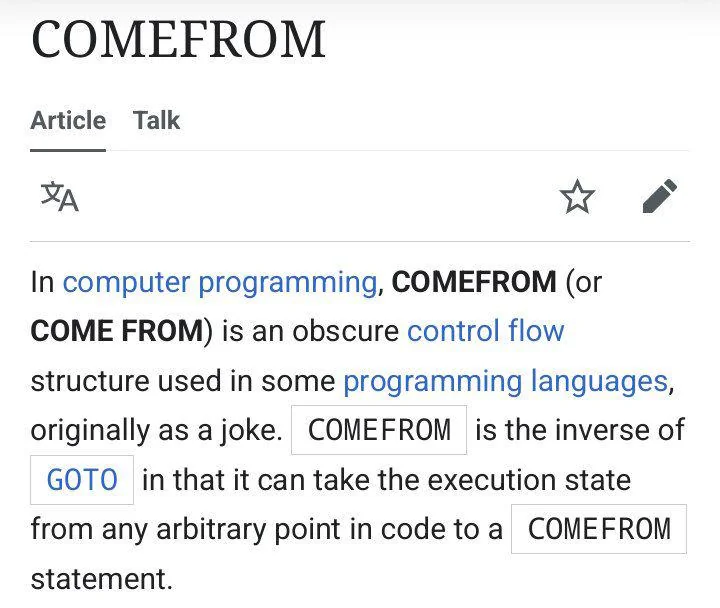 COMEFROM

Article Talk

In computer programming, COMEFROM (or COME FROM) is an obscure control flow structure used in some programming languages, originally as a joke. COMEFROM is the inverse of GOTO in that it can take the execution state from any arbitrary point in code to a COMEFROM statement.